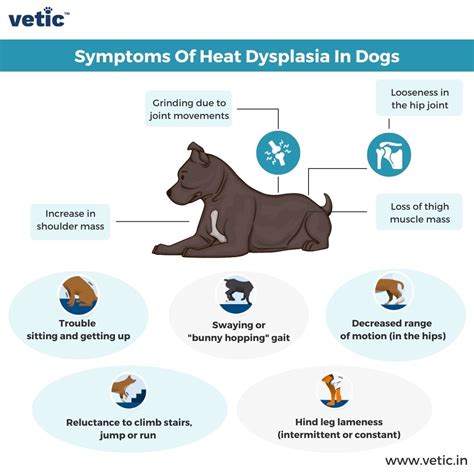 vetic™

Symptoms Of Heat Dysplasia In Dogs

Grinding due to joint movements

Looseness in the hip joint

Increase in shoulder mass

Loss of thigh muscle mass

Trouble sitting and getting up

Swaying or "bunny hopping" gait

Decreased range of motion (in the hips)

Reluctance to climb stairs, jump or run

Hind leg lameness (intermittent or constant)

www.vetic.in